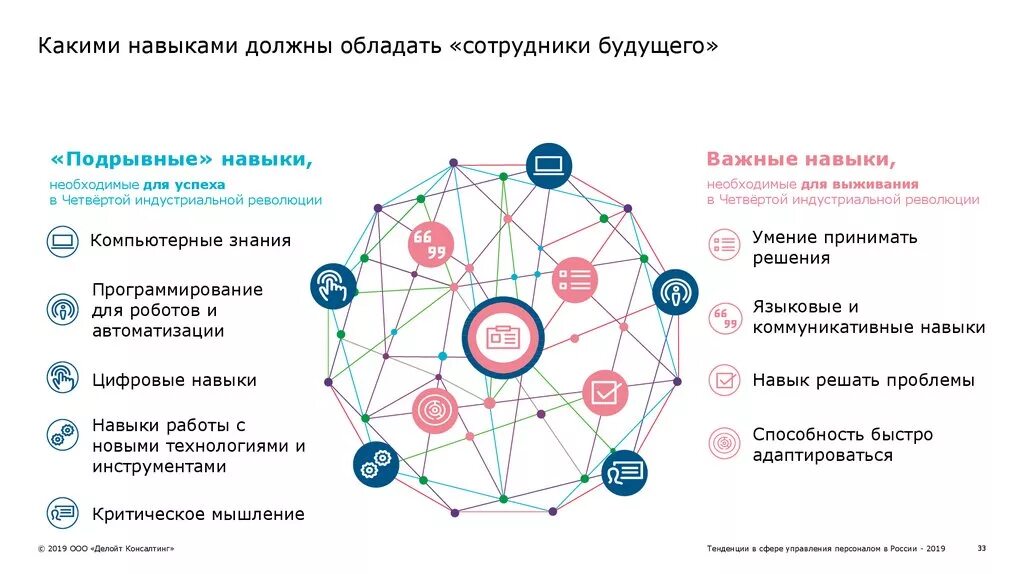 Какими навыками должны обладать «сотрудники будущего»

«Подрывные» навыки,

необходимые для успеха в Четвёртой индустриальной революции

Компьютерные знания

Программирование для роботов и автоматизации

Цифровые навыки

Навыки работы с новыми технологиями и инструментами

Критическое мышление

Важные навыки,

необходимые для выживания в Четвёртой индустриальной революции

Умение принимать решения

Языковые и коммуникативные навыки

Навык решать проблемы

Способность быстро адаптироваться

© 2019 ООО «Делойт Консалтинг»

Тенденции в сфере управления персоналом в России - 2019

33